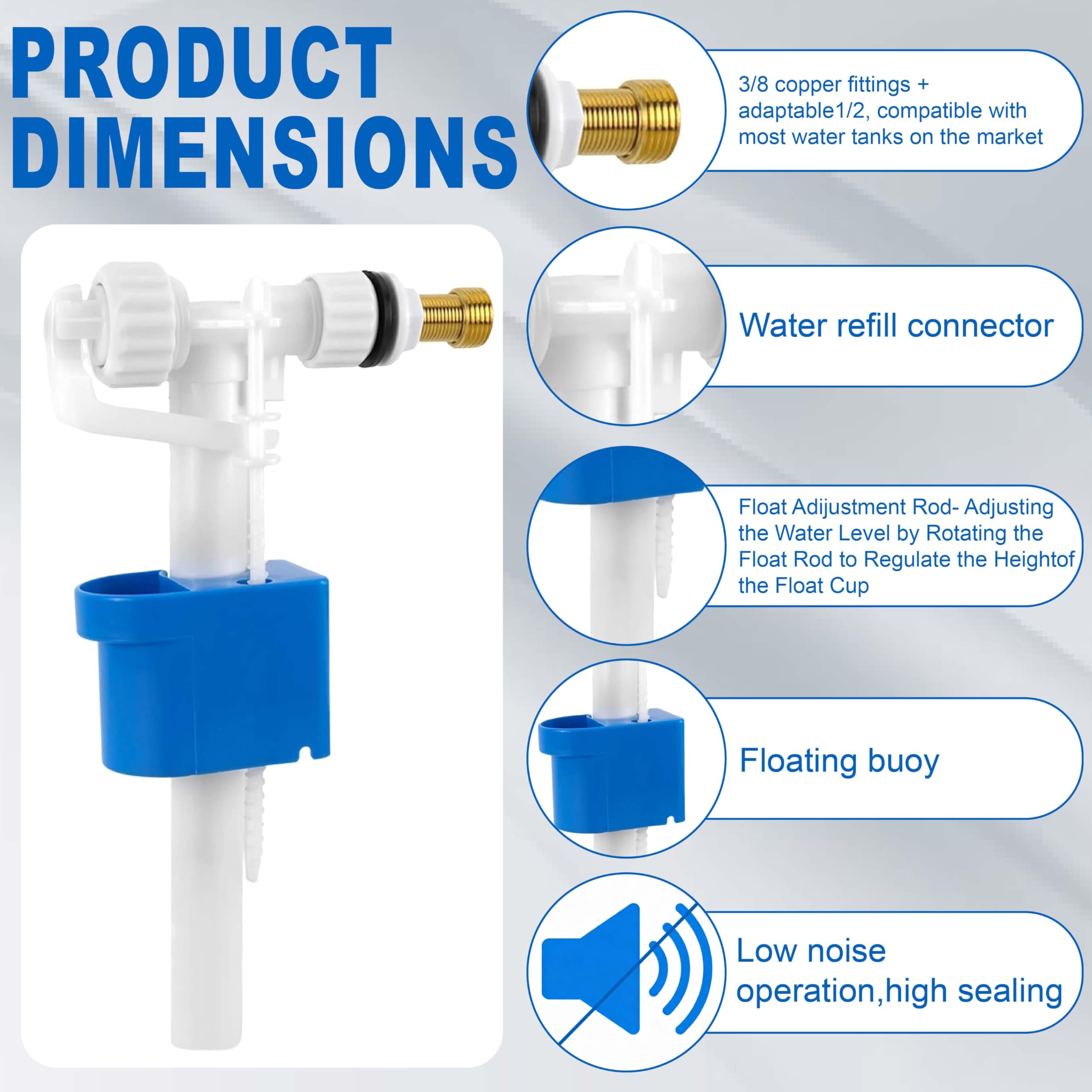 PRODUCT DIMENSIONS

3/8 copper fittings + adaptable1/2, compatible with most water tanks on the market

Water refill connector

Float Adijustment Rod- Adjusting the Water Level by Rotating the Float Rod to Regulate the Heightof the Float Cup

Floating buoy

Low noise operation,high sealing